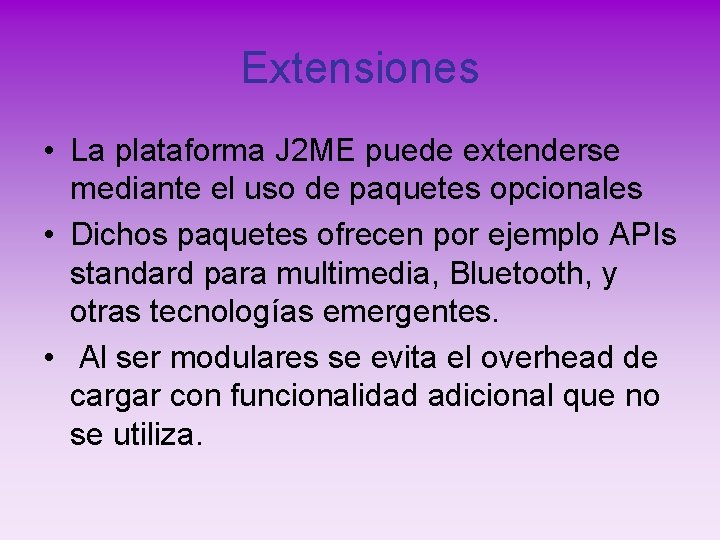 Extensiones

• La plataforma J2ME puede extenderse mediante el uso de paquetes opcionales
• Dichos paquetes ofrecen por ejemplo APIs standard para multimedia, Bluetooth, y otras tecnologías emergentes.
• Al ser modulares se evita el overhead de cargar con funcionalidad adicional que no se utiliza.